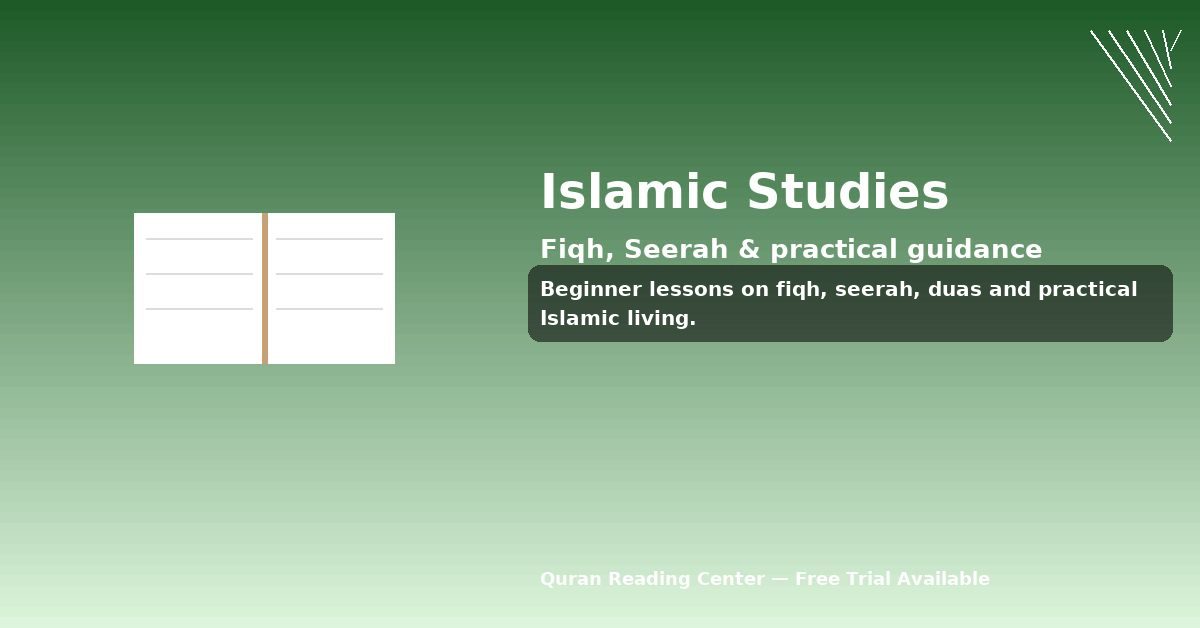 Islamic Studies

Fiqh, Seerah & practical guidance

Beginner lessons on fiqh, seerah, duas and practical Islamic living.

Quran Reading Center — Free Trial Available